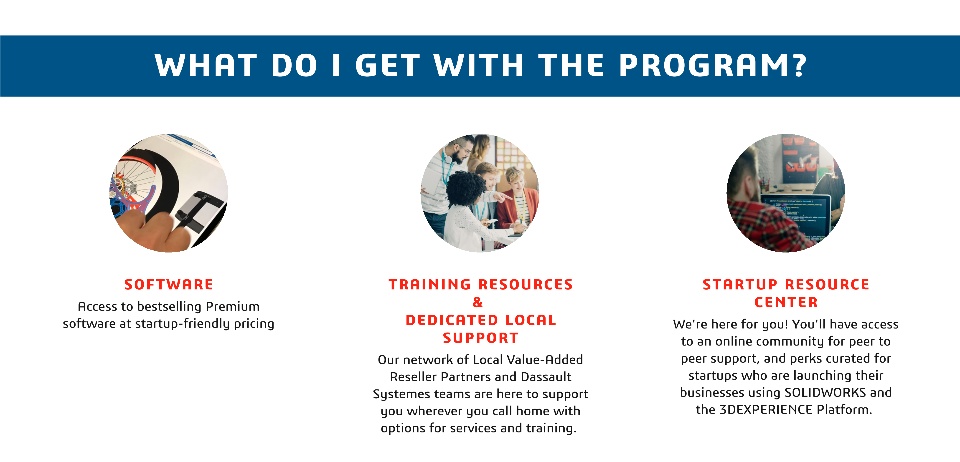 WHAT DO I GET WITH THE PROGRAM?

SOFTWARE

Access to bestselling Premium software at startup-friendly pricing

TRAINING RESOURCES & DEDICATED LOCAL SUPPORT

Our network of Local Value-Added Reseller Partners and Dassault Systemes teams are here to support you wherever you call home with options for services and training.

STARTUP RESOURCE CENTER

We're here for you! You'll have access to an online community for peer to peer support, and perks curated for startups who are launching their businesses using SOLIDWORKS and the 3DEXPERIENCE Platform.